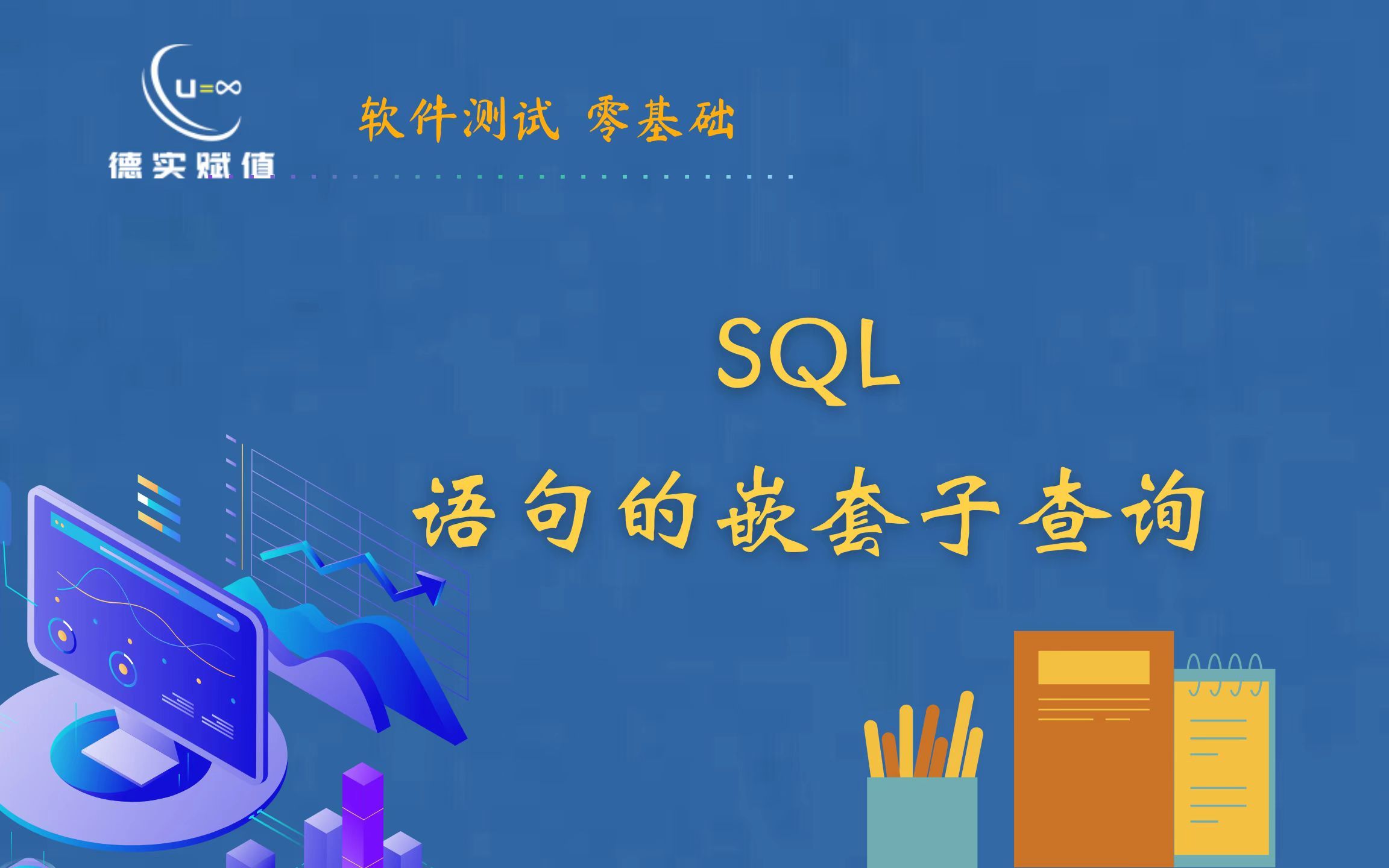 u=∞
德实赋值

软件测试 零基础

SQL
语句的嵌套子查询